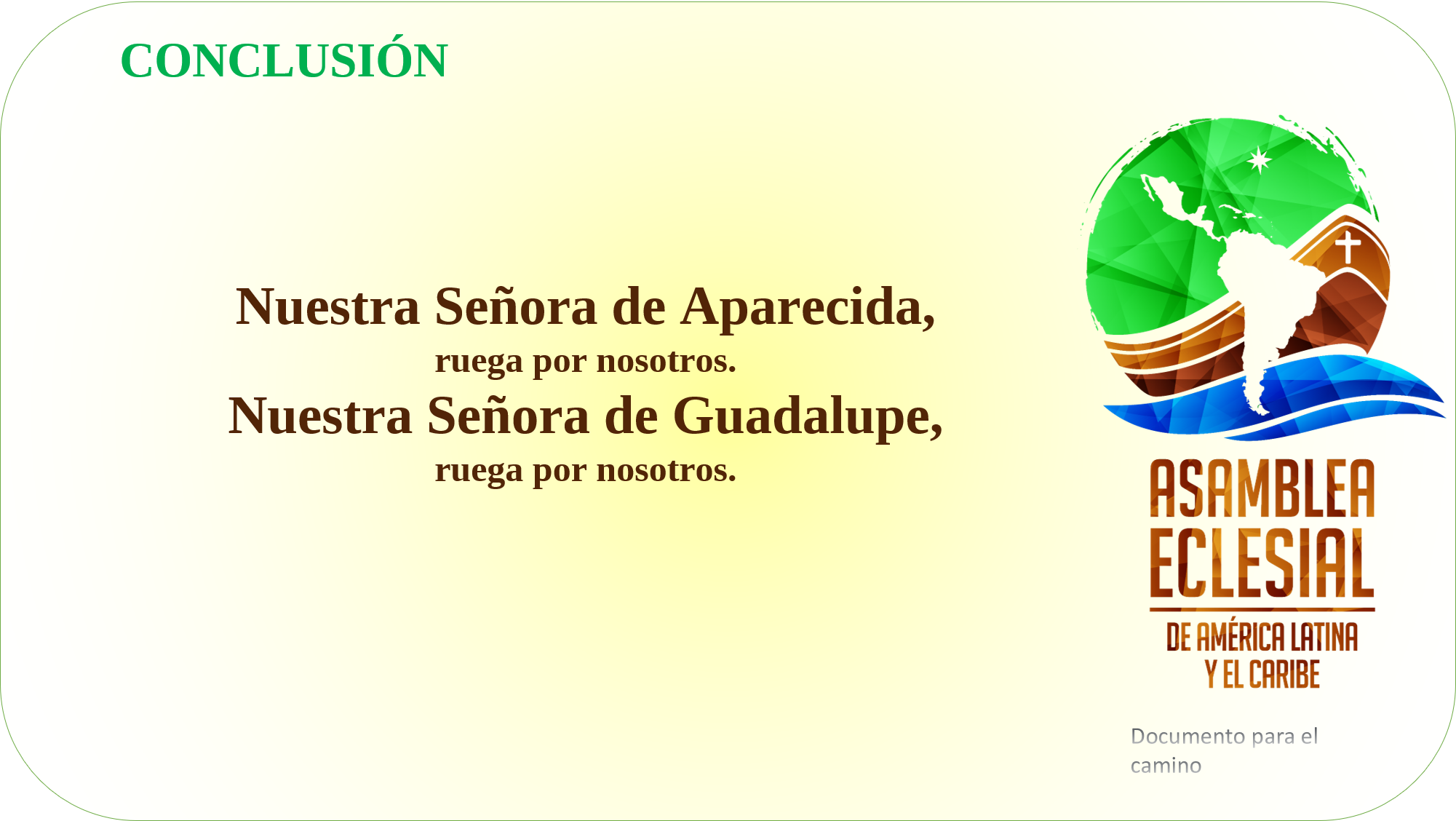 CONCLUSIÓN

Nuestra Señora de Aparecida,
ruega por nosotros.
Nuestra Señora de Guadalupe,
ruega por nosotros.

ASAMBLEA ECLESIAL
DE AMÉRICA LATINA Y EL CARIBE

Documento para el camino